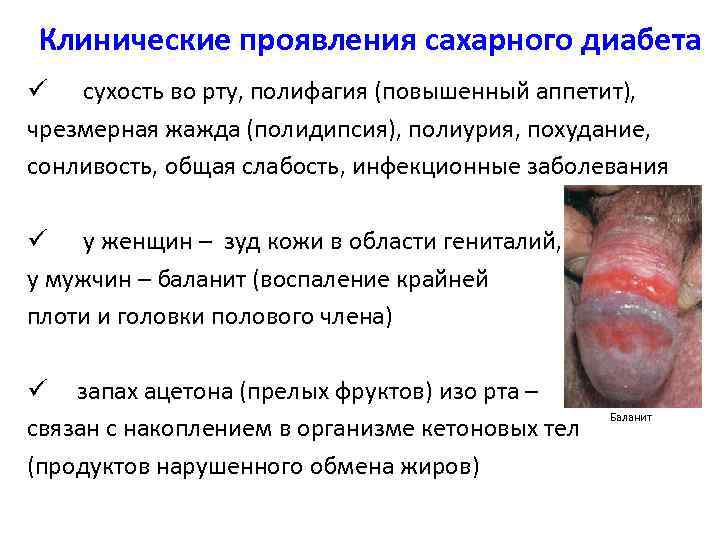 Клинические проявления сахарного диабета

✓ сухость во рту, полифагия (повышенный аппетит), чрезмерная жажда (полидипсия), полиурия, похудание, сонливость, общая слабость, инфекционные заболевания

✓ у женщин – зуд кожи в области гениталий, у мужчин – баланит (воспаление крайней плоти и головки полового члена)

✓ запах ацетона (прелых фруктов) изо рта – связан с накоплением в организме кетоновых тел (продуктов нарушенного обмена жиров)

Баланит